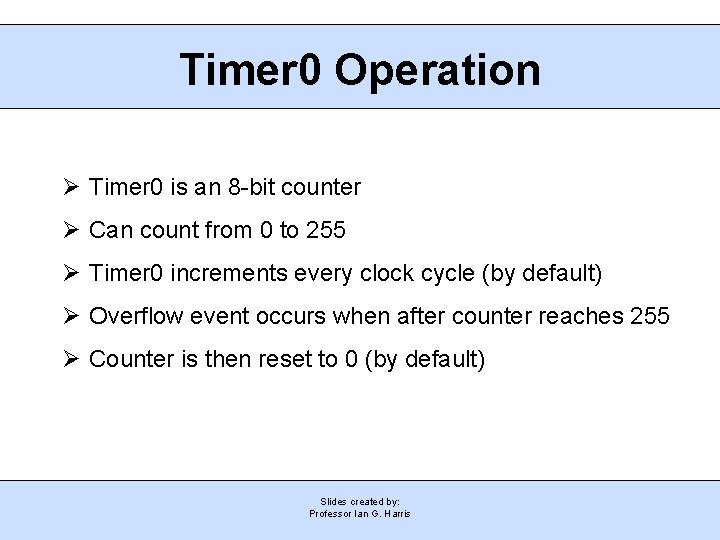 Timer0 Operation

➢ Timer0 is an 8-bit counter

➢ Can count from 0 to 255

➢ Timer0 increments every clock cycle (by default)

➢ Overflow event occurs when after counter reaches 255

➢ Counter is then reset to 0 (by default)

Slides created by:
Professor Ian G. Harris